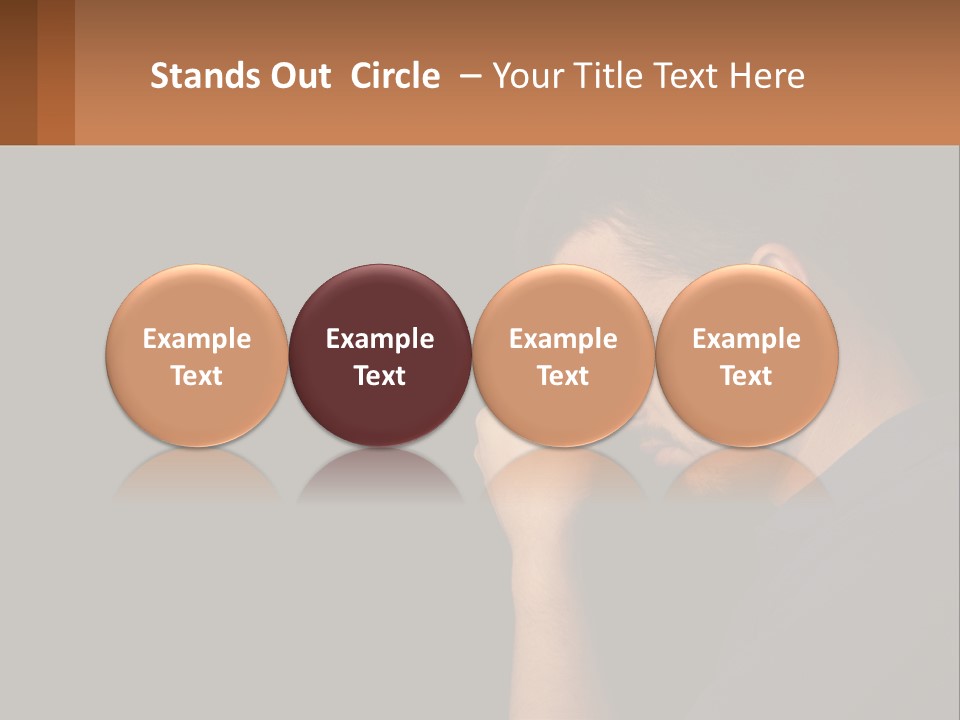 Stands Out Circle – Your Title Text Here

Example Text

Example Text

Example Text

Example Text